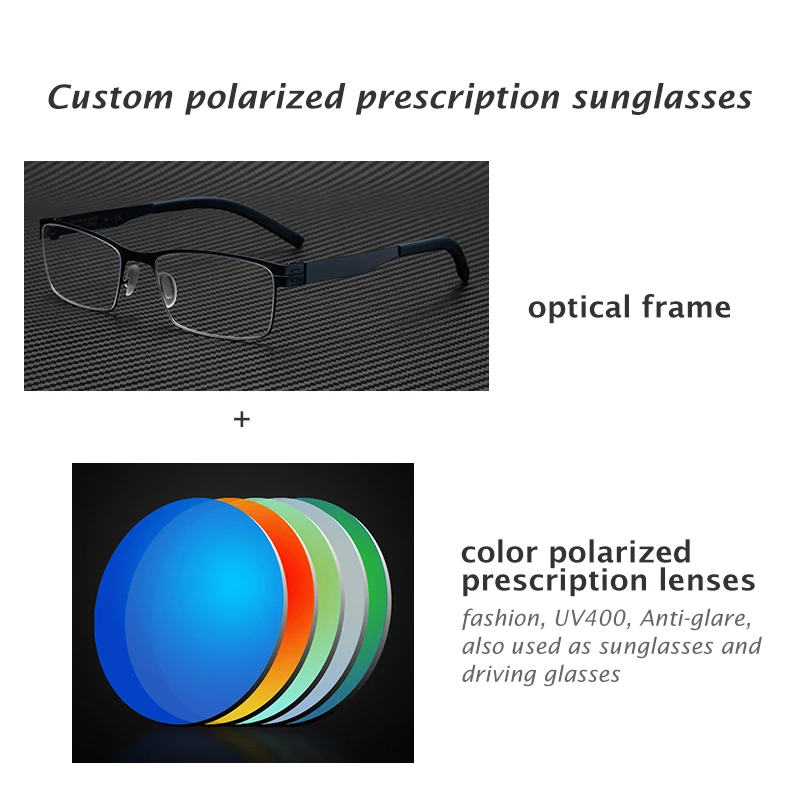 Custom polarized prescription sunglasses

optical frame

+

color polarized
prescription lenses

fashion, UV400, Anti-glare, also used as sunglasses and driving glasses